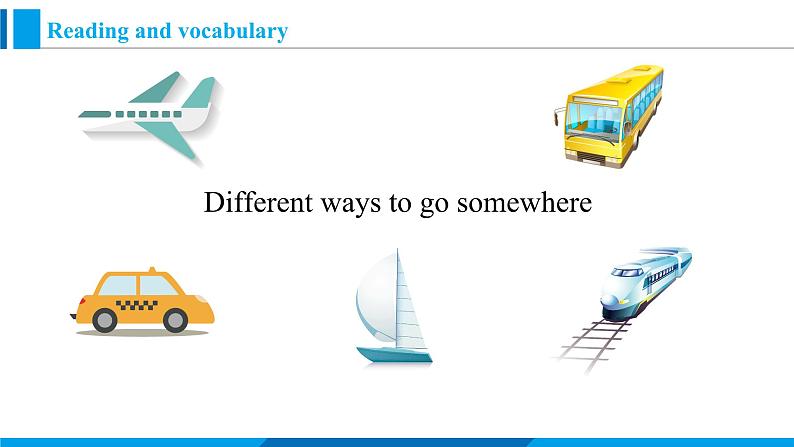 Reading and vocabulary

Different ways to go somewhere